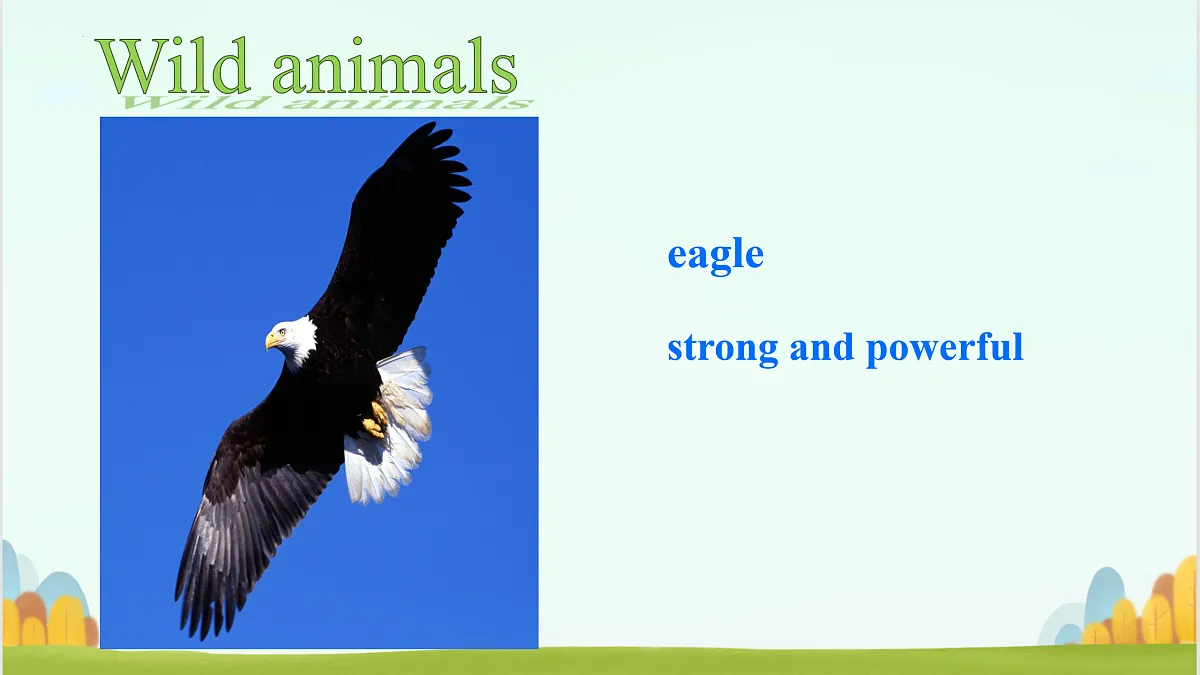 Wild animals

eagle

strong and powerful